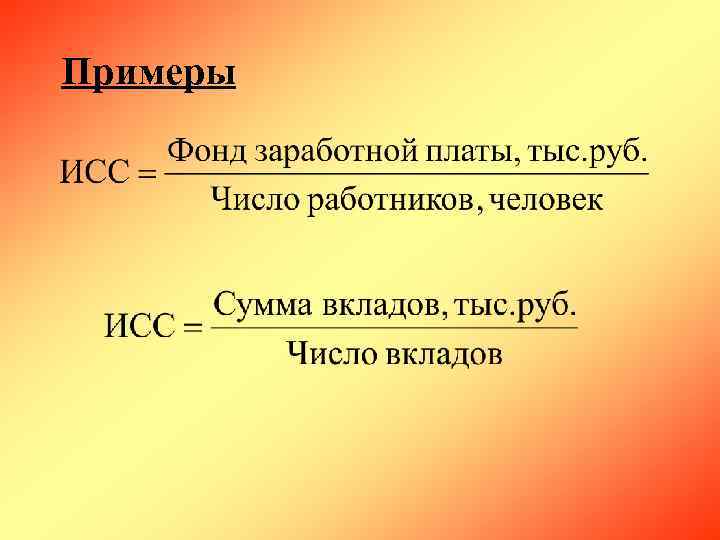 Примеры

$ИСС = \frac{\text{Фонд заработной платы, тыс.руб.}}{\text{Число работников, человек}}$

$ИСС = \frac{\text{Сумма вкладов, тыс.руб.}}{\text{Число вкладов}}$